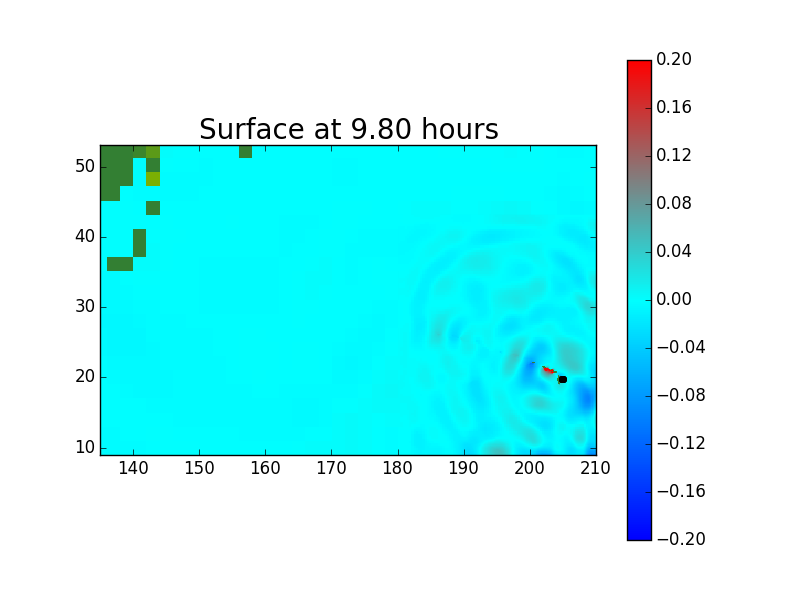 Surface at 9.80 hours

50
40
30
20
10

140 150 160 170 180 190 200 210

0.20
0.16
0.12
0.08
0.04
0.00
−0.04
−0.08
−0.12
−0.16
−0.20